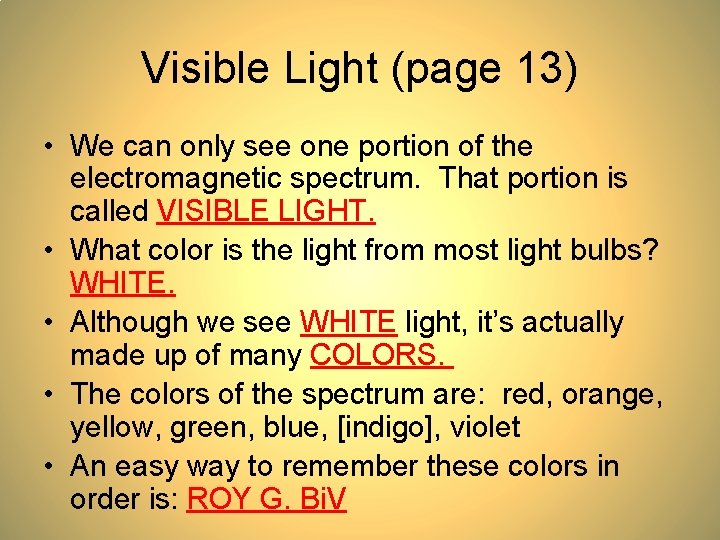 Visible Light (page 13)

• We can only see one portion of the electromagnetic spectrum. That portion is called VISIBLE LIGHT.

• What color is the light from most light bulbs? WHITE.

• Although we see WHITE light, it's actually made up of many COLORS.

• The colors of the spectrum are: red, orange, yellow, green, blue, [indigo], violet

• An easy way to remember these colors in order is: ROY G. BiV